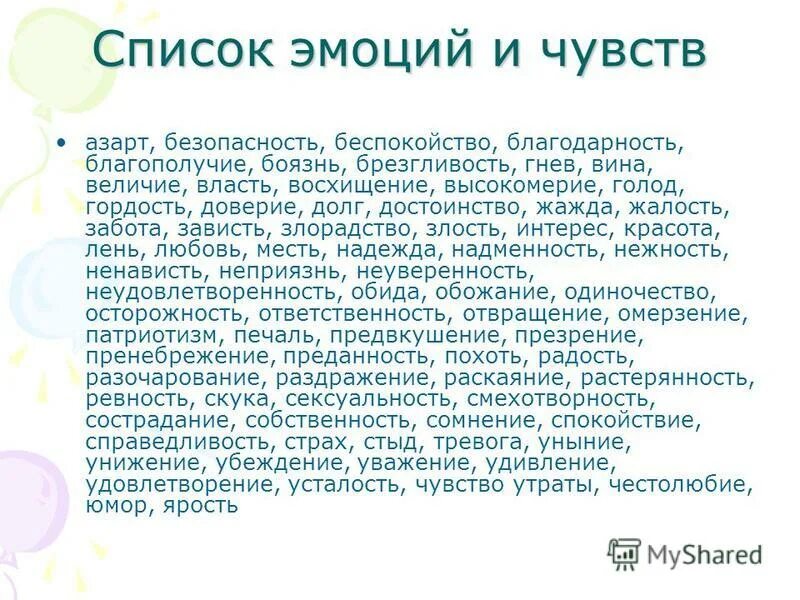 Список эмоций и чувств

• азарт, безопасность, беспокойство, благодарность, благополучие, боязнь, брезгливость, гнев, вина, величие, власть, восхищение, высокомерие, голод, гордость, доверие, долг, достоинство, жажда, жалость, забота, зависть, злорадство, злость, интерес, красота, лень, любовь, месть, надежда, надменность, нежность, ненависть, неприязнь, неуверенность, неудовлетворенность, обида, обожание, одиночество, осторожность, ответственность, отвращение, омерзение, патриотизм, печаль, предвкушение, презрение, пренебрежение, преданность, похоть, радость, разочарование, раздражение, раскаяние, растерянность, ревность, скука, сексуальность, смехотворность, сострадание, собственность, сомнение, спокойствие, справедливость, страх, стыд, тревога, уныние, унижение, убеждение, уважение, удивление, удовлетворение, усталость, чувство утраты, честолюбие, юмор, ярость

MyShared